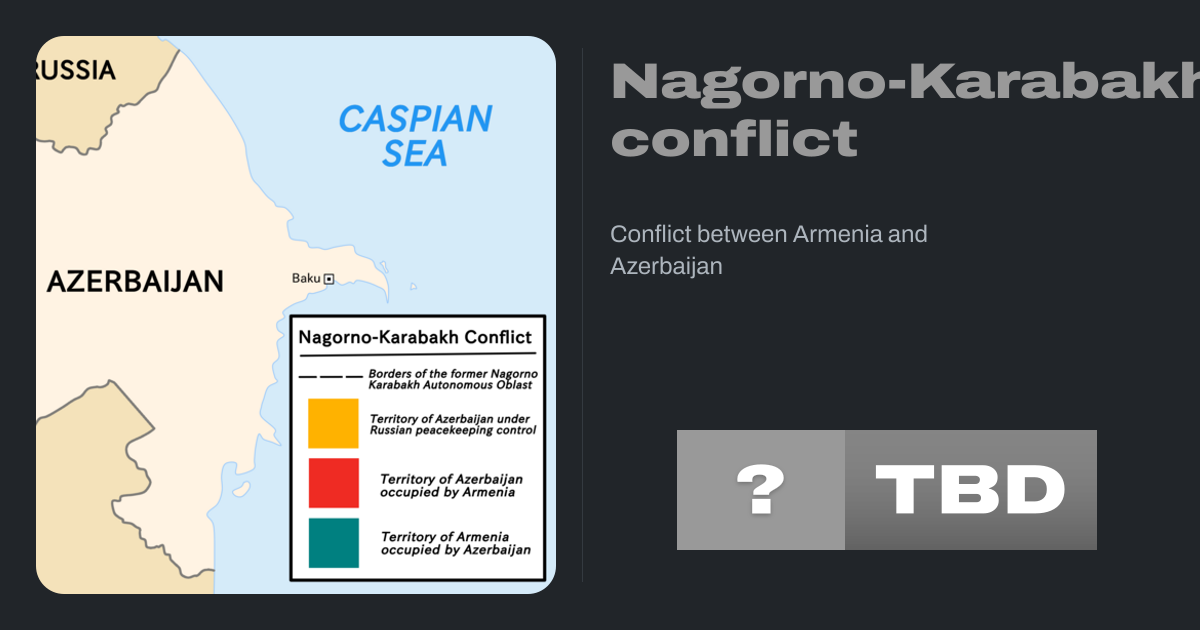 RUSSIA

CASPIAN SEA

AZERBAIJAN

Baku

Nagorno-Karabakh Conflict

Borders of the former Nagorno Karabakh Autonomous Oblast

Territory of Azerbaijan under Russian peacekeeping control

Territory of Azerbaijan occupied by Armenia

Territory of Armenia occupied by Azerbaijan

Nagorno-Karabakh conflict

Conflict between Armenia and Azerbaijan

?

TBD